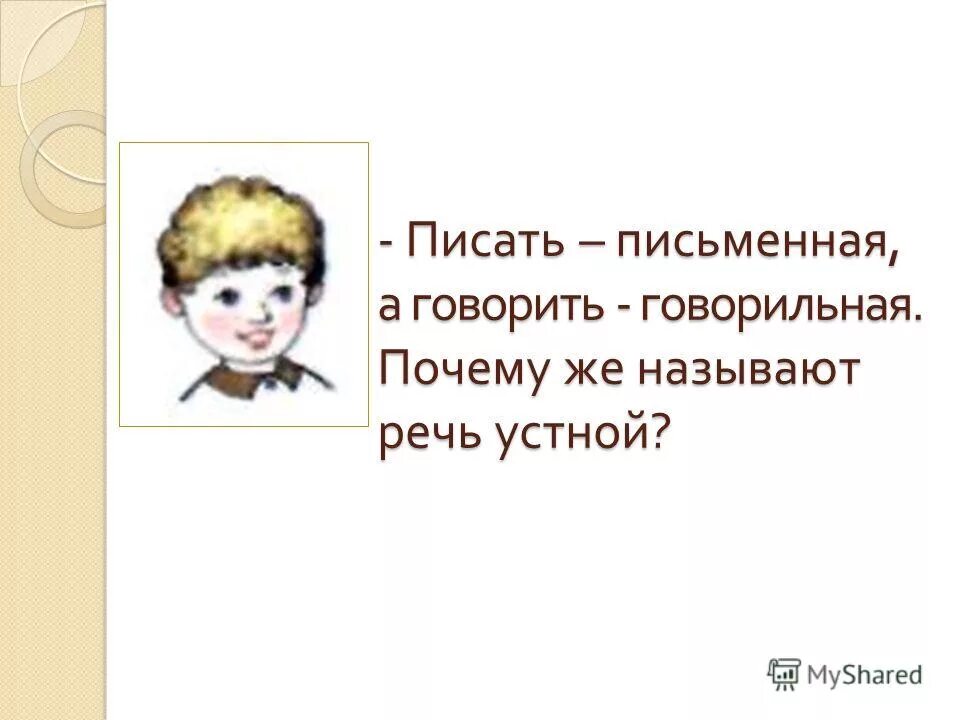 - Писать – письменная, а говорить - говорильная. Почему же называют речь устной?

MyShared